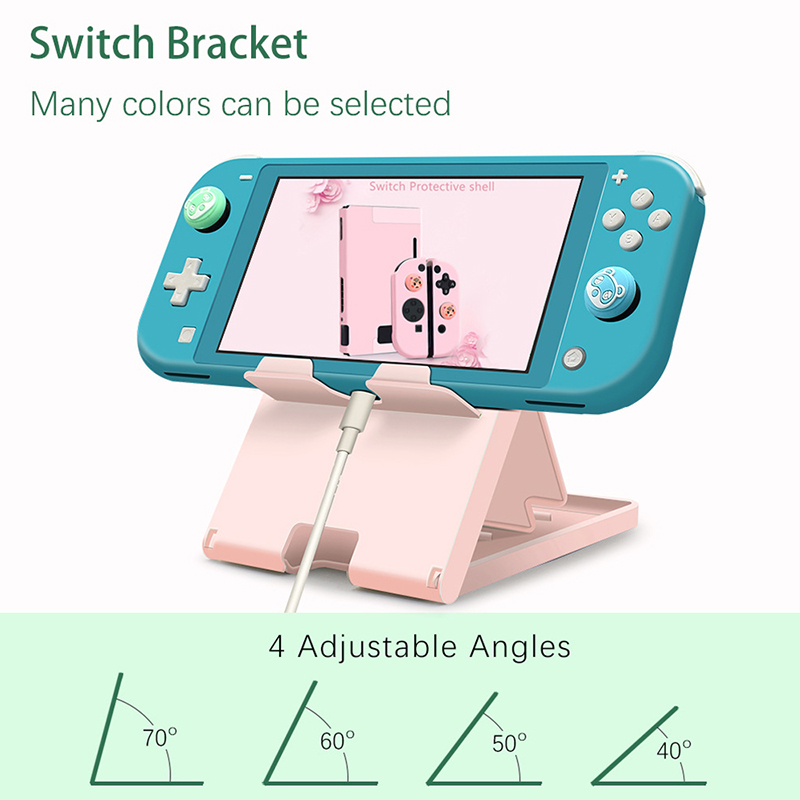 Switch Bracket

Many colors can be selected

Switch Protective shell

4 Adjustable Angles

70°

60°

50°

40°